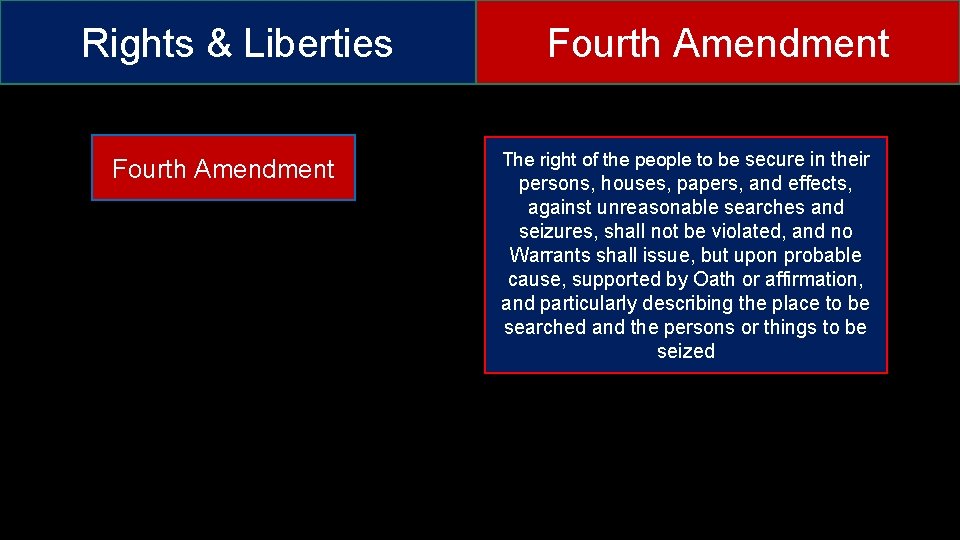 Rights & Liberties

Fourth Amendment

Fourth Amendment

The right of the people to be secure in their persons, houses, papers, and effects, against unreasonable searches and seizures, shall not be violated, and no Warrants shall issue, but upon probable cause, supported by Oath or affirmation, and particularly describing the place to be searched and the persons or things to be seized